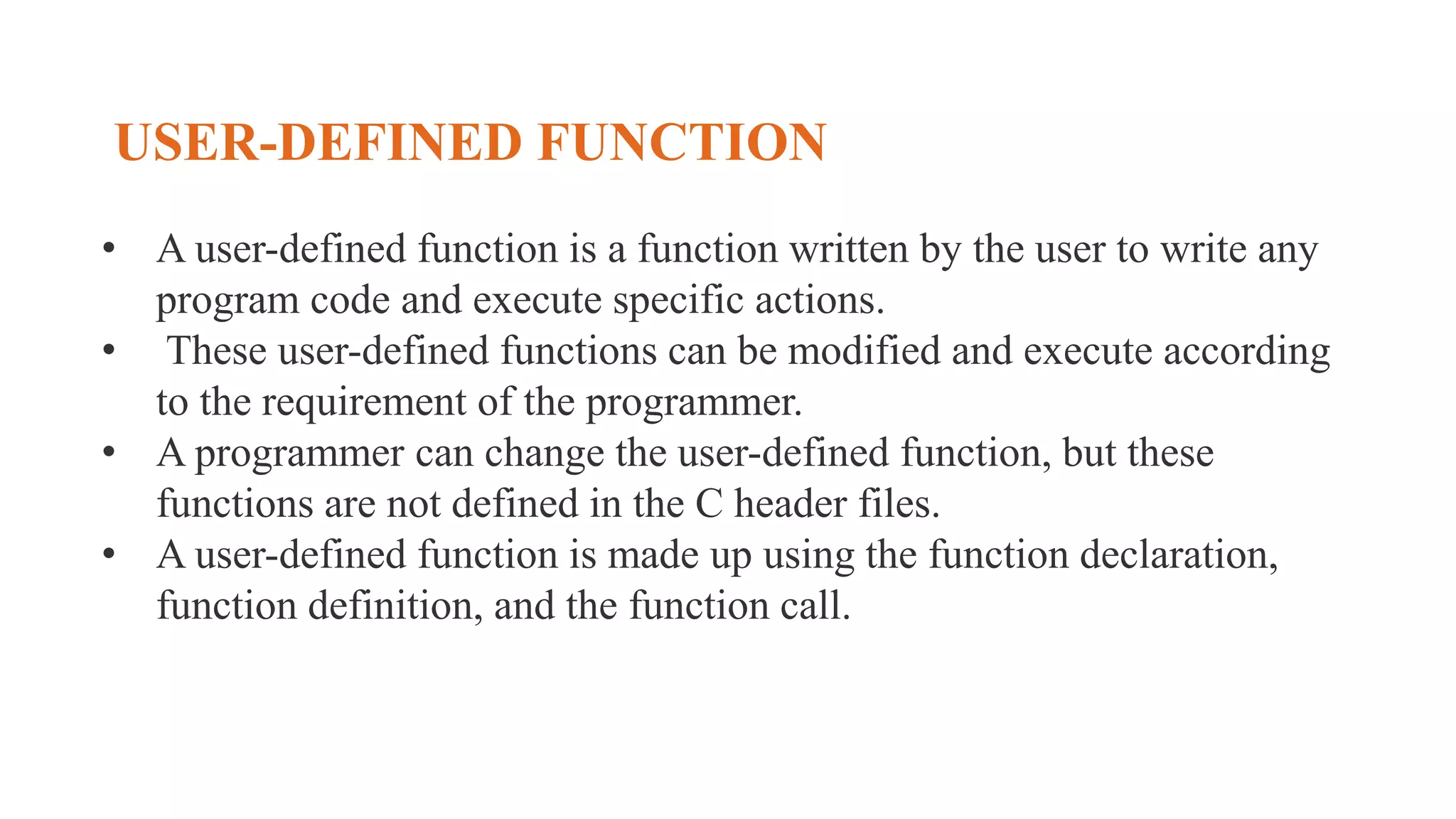 USER-DEFINED FUNCTION

• A user-defined function is a function written by the user to write any program code and execute specific actions.
• These user-defined functions can be modified and execute according to the requirement of the programmer.
• A programmer can change the user-defined function, but these functions are not defined in the C header files.
• A user-defined function is made up using the function declaration, function definition, and the function call.